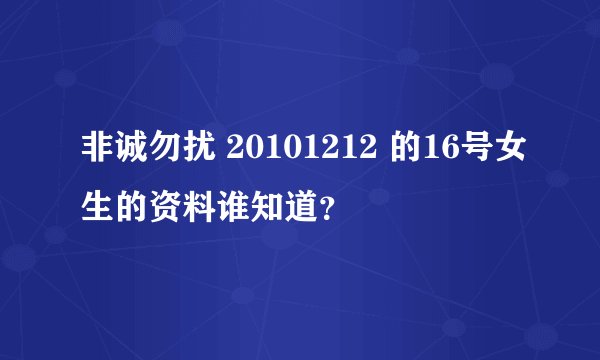 非诚勿扰 20101212 的16号女生的资料谁知道?